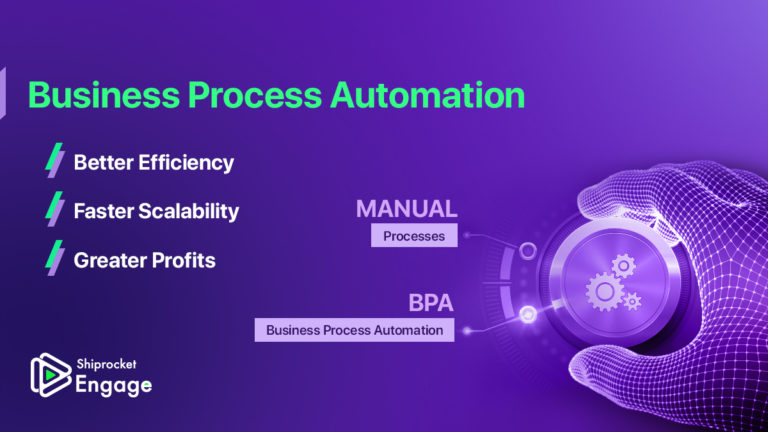 Business Process Automation

Better Efficiency

Faster Scalability

Greater Profits

MANUAL

Processes

BPA

Business Process Automation

Shiprocket
Engage